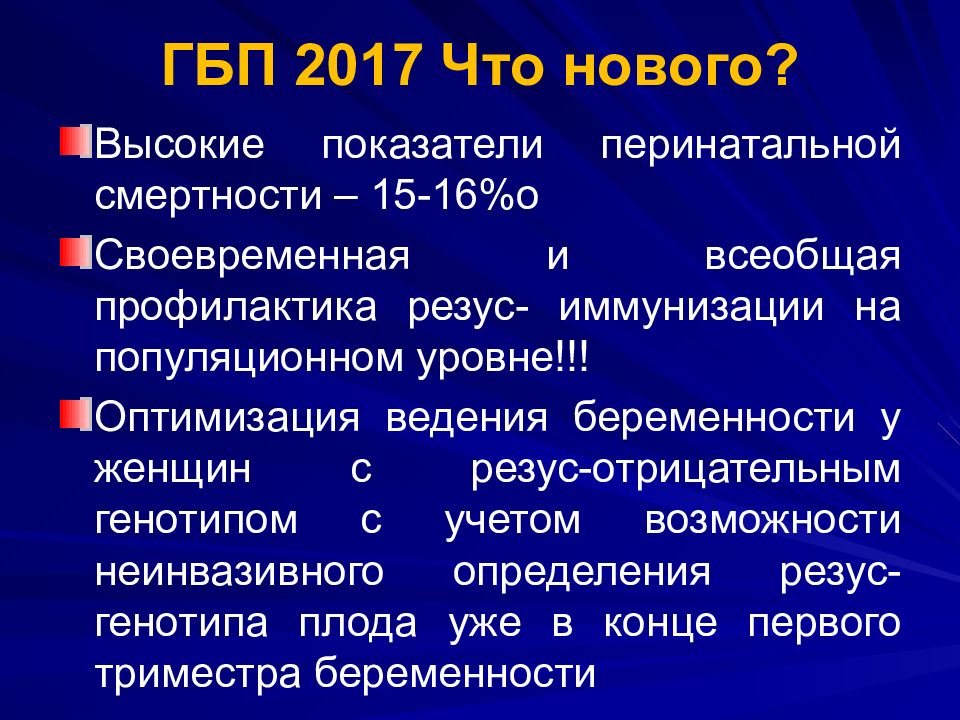 ГБП 2017 Что нового?

Высокие показатели перинатальной смертности – 15-16%о

Своевременная и всеобщая профилактика резус- иммунизации на популяционном уровне!!!

Оптимизация ведения беременности у женщин с резус-отрицательным генотипом с учетом возможности неинвазивного определения резус-генотипа плода уже в конце первого триместра беременности